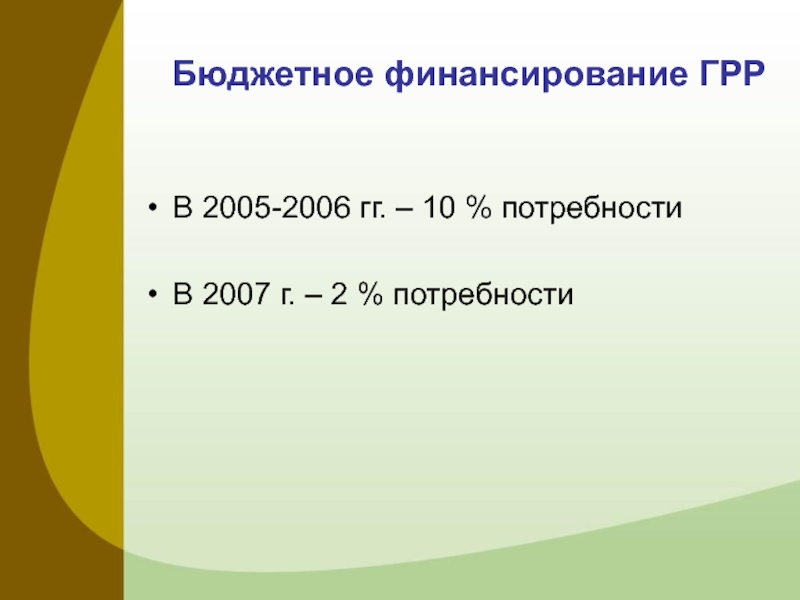 Бюджетное финансирование ГРР

• В 2005-2006 гг. – 10 % потребности

• В 2007 г. – 2 % потребности